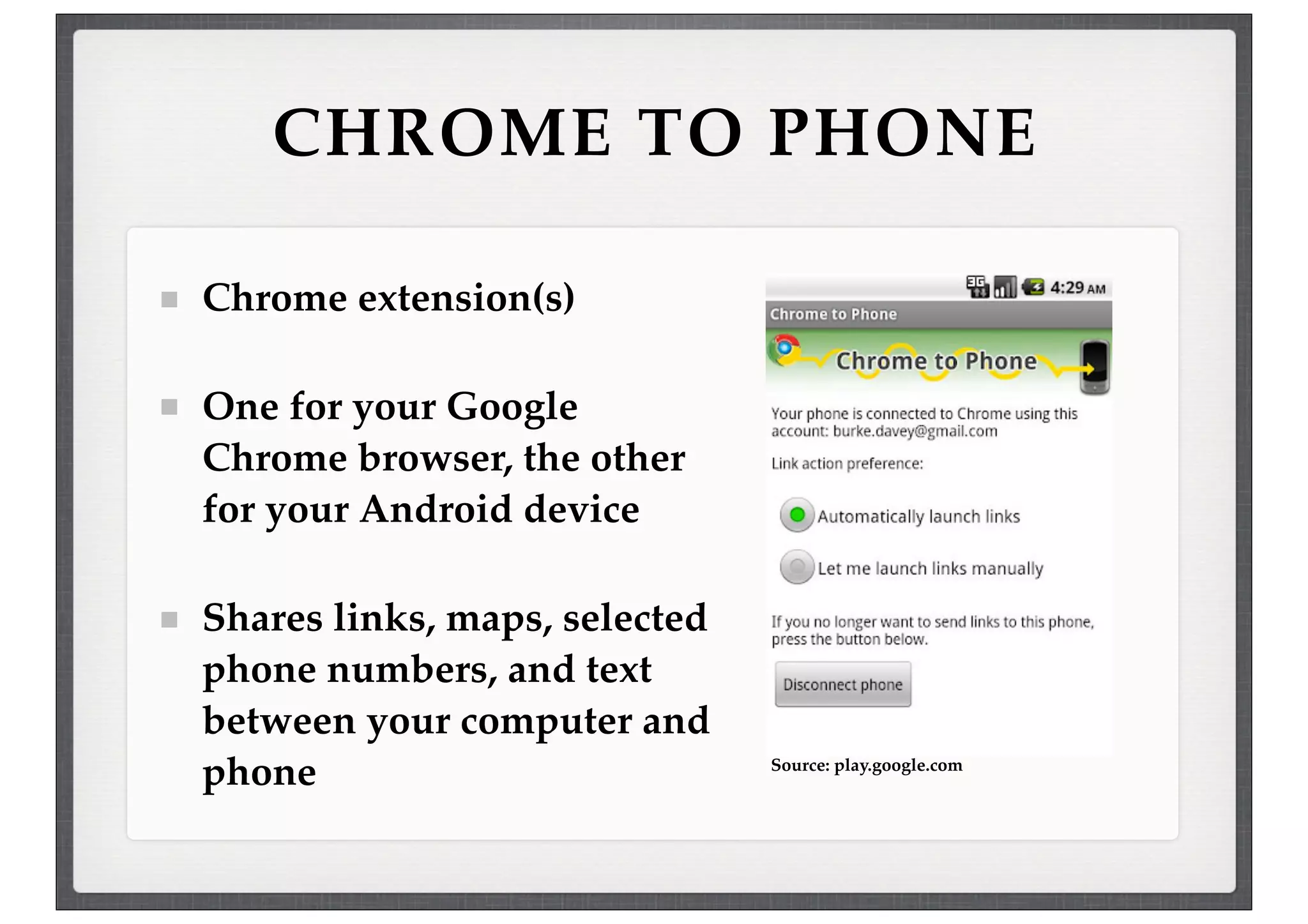 CHROME TO PHONE

Chrome extension(s)

One for your Google Chrome browser, the other for your Android device

Shares links, maps, selected phone numbers, and text between your computer and phone

3G 4:29 AM

Chrome to Phone

Chrome to Phone

Your phone is connected to Chrome using this account: burke.davey@gmail.com

Link action preference:

Automatically launch links

Let me launch links manually

If you no longer want to send links to this phone, press the button below.

Disconnect phone

Source: play.google.com